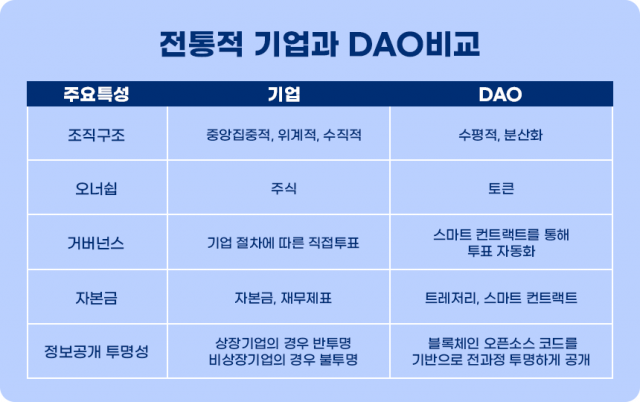 전통적 기업과 DAO비교

| 주요특성 | 기업 | DAO |
|---|---|---|
| 조직구조 | 중앙집중적, 위계적, 수직적 | 수평적, 분산화 |
| 오너쉽 | 주식 | 토큰 |
| 거버넌스 | 기업 절차에 따른 직접투표 | 스마트 컨트랙트를 통해 투표 자동화 |
| 자본금 | 자본금, 재무제표 | 트레저리, 스마트 컨트랙트 |
| 정보공개 투명성 | 상장기업의 경우 반투명 비상장기업의 경우 불투명 | 블록체인 오픈소스 코드를 기반으로 전과정 투명하게 공개 |